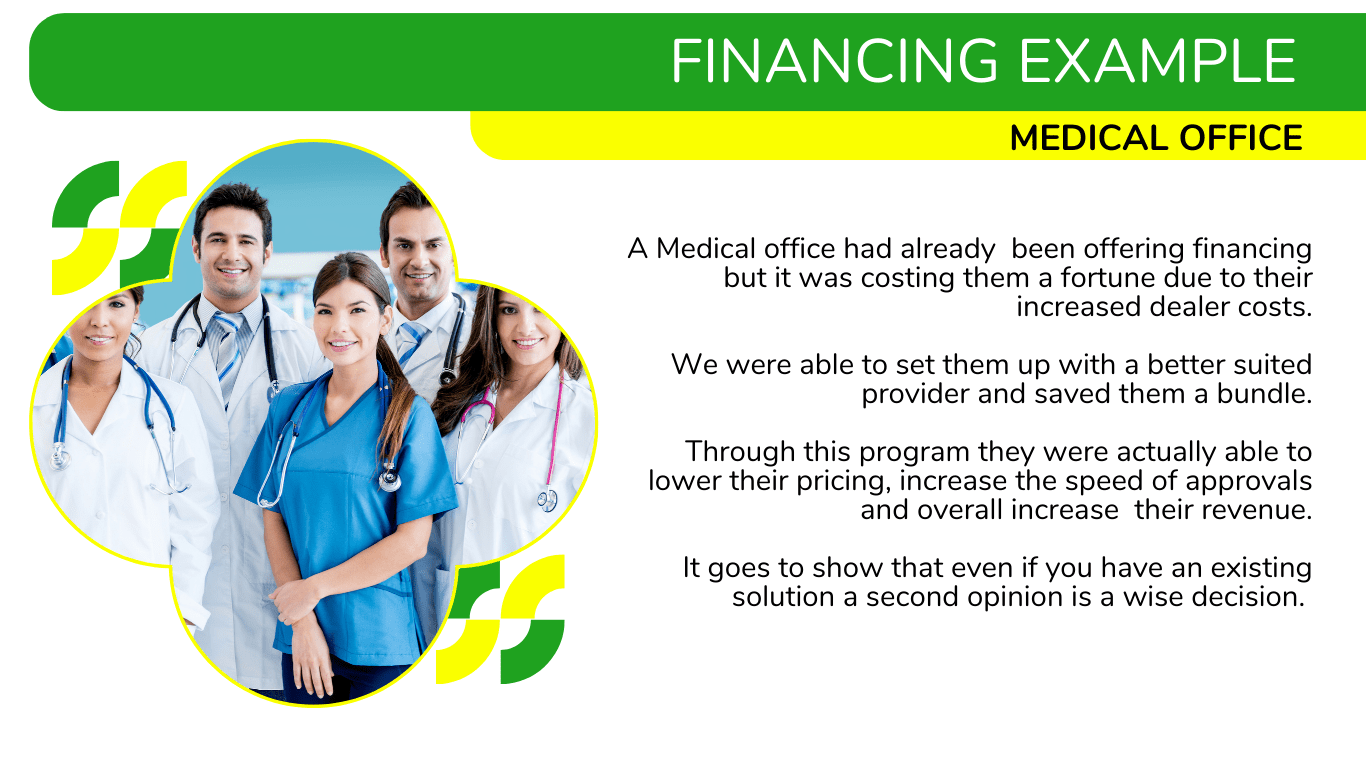 FINANCING EXAMPLE

MEDICAL OFFICE

A Medical office had already been offering financing but it was costing them a fortune due to their increased dealer costs.

We were able to set them up with a better suited provider and saved them a bundle.

Through this program they were actually able to lower their pricing, increase the speed of approvals and overall increase their revenue.

It goes to show that even if you have an existing solution a second opinion is a wise decision.